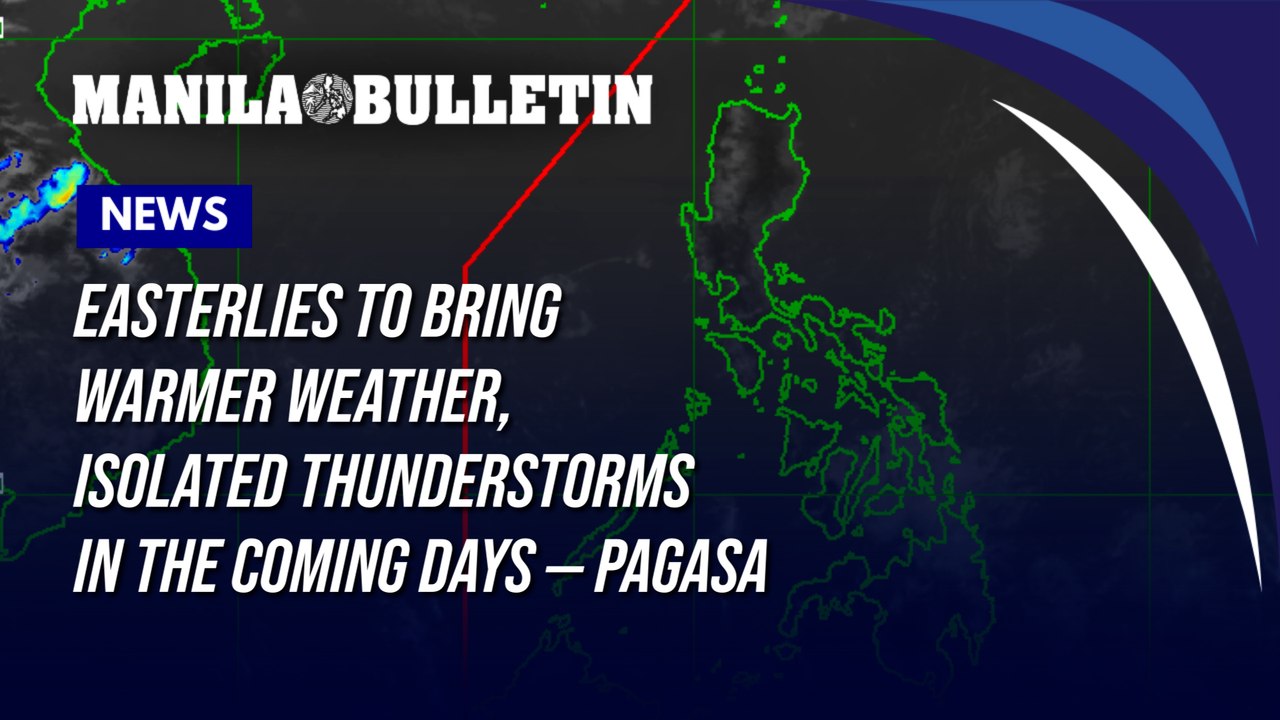 MANILA BULLETIN

NEWS

EASTERLIES TO BRING WARMER WEATHER, ISOLATED THUNDERSTORMS IN THE COMING DAYS — PAGASA